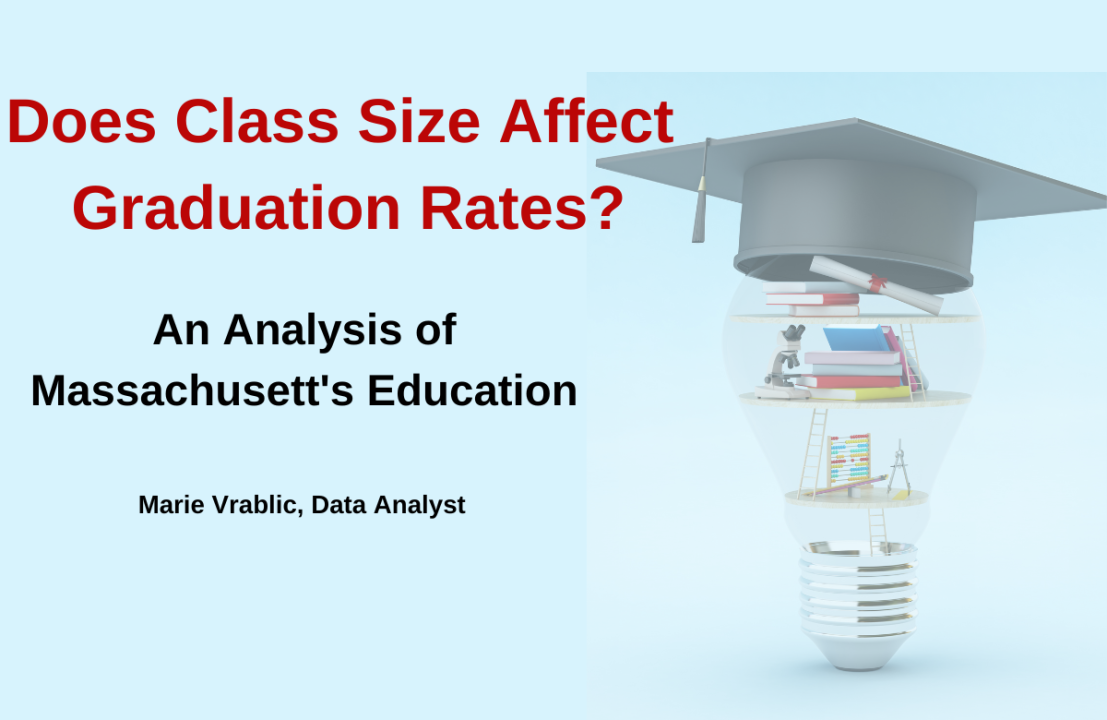 Does Class Size Affect Graduation Rates?

An Analysis of Massachusett's Education

Marie Vrablic, Data Analyst